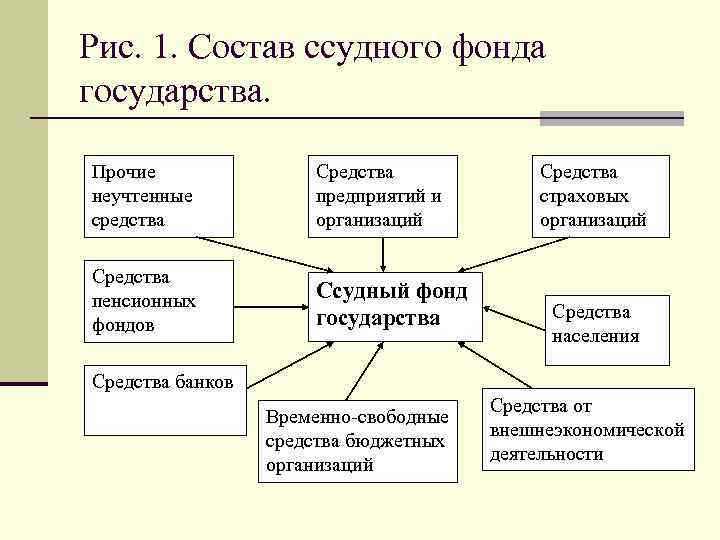 Рис. 1. Состав ссудного фонда государства.

Прочие неучтенные средства

Средства предприятий и организаций

Средства страховых организаций

Средства пенсионных фондов

Ссудный фонд государства

Средства населения

Средства банков

Временно-свободные средства бюджетных организаций

Средства от внешнеэкономической деятельности